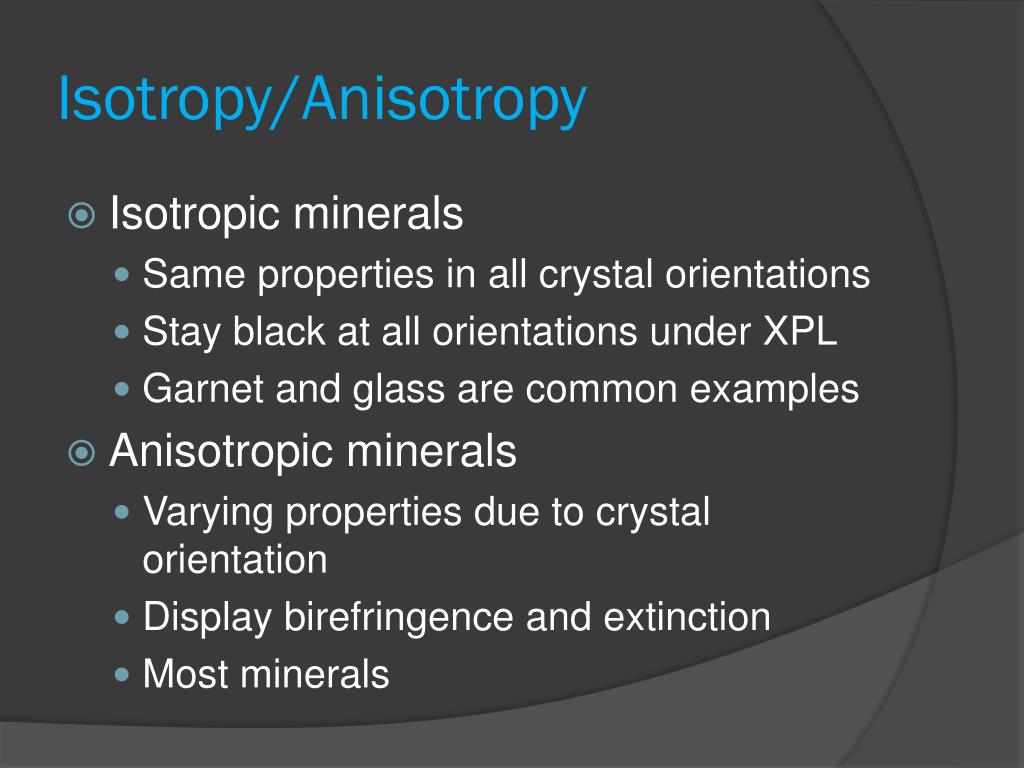 Isotropy/Anisotropy

• Isotropic minerals
• Same properties in all crystal orientations
• Stay black at all orientations under XPL
• Garnet and glass are common examples
• Anisotropic minerals
• Varying properties due to crystal orientation
• Display birefringence and extinction
• Most minerals